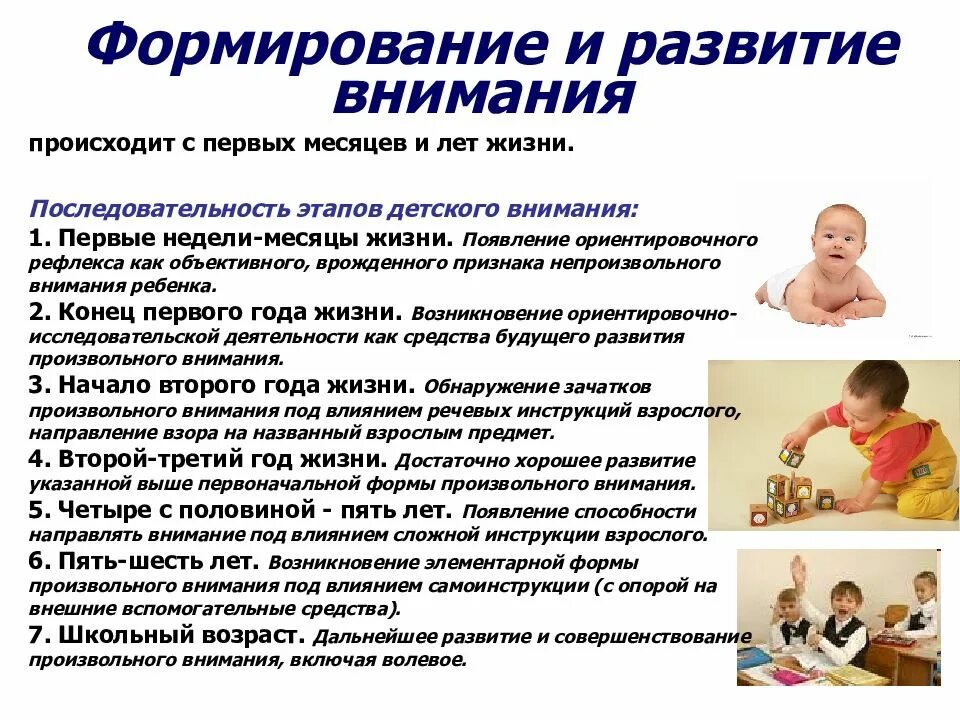 Формирование и развитие внимания

происходит с первых месяцев и лет жизни.

Последовательность этапов детского внимания:

1. Первые недели-месяцы жизни. Появление ориентировочного рефлекса как объективного, врожденного признака непроизвольного внимания ребенка.

2. Конец первого года жизни. Возникновение ориентировочно-исследовательской деятельности как средства будущего развития произвольного внимания.

3. Начало второго года жизни. Обнаружение зачатков произвольного внимания под влиянием речевых инструкций взрослого, направление взора на названный взрослым предмет.

4. Второй-третий год жизни. Достаточно хорошее развитие указанной выше первоначальной формы произвольного внимания.

5. Четыре с половиной - пять лет. Появление способности направлять внимание под влиянием сложной инструкции взрослого.

6. Пять-шесть лет. Возникновение элементарной формы произвольного внимания под влиянием самоинструкции (с опорой на внешние вспомогательные средства).

7. Школьный возраст. Дальнейшее развитие и совершенствование произвольного внимания, включая волевое.